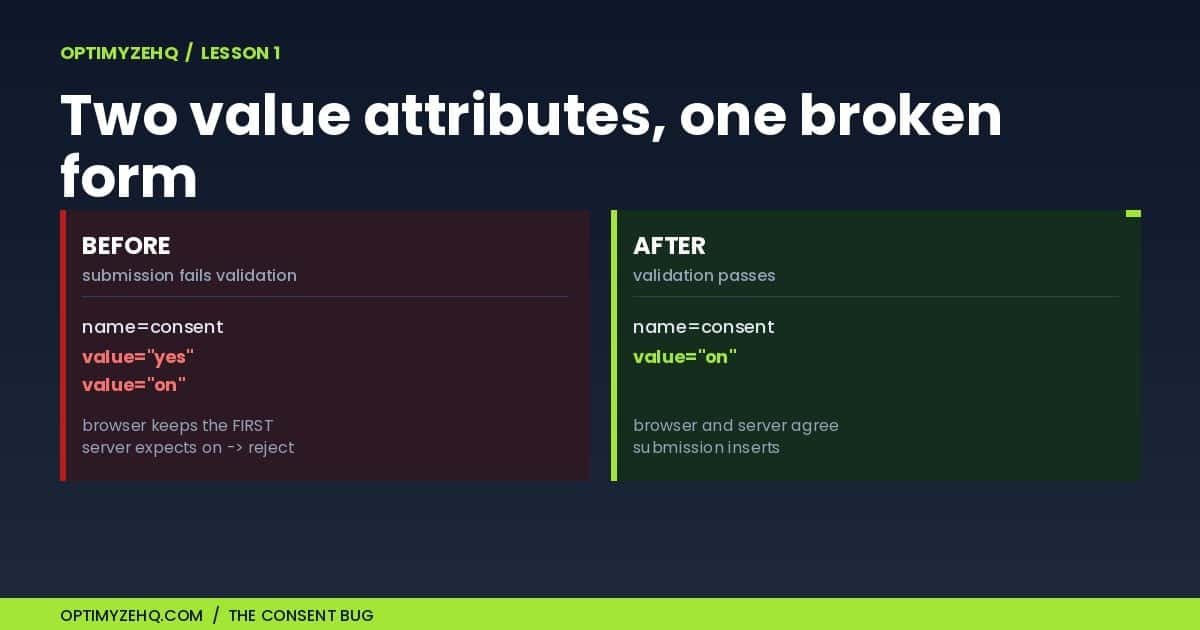 OPTIMYZEHQ / LESSON 1

Two value attributes, one broken form

BEFORE
submission fails validation

name=consent
value="yes"
value="on"

browser keeps the FIRST
server expects on -> reject

AFTER
validation passes

name=consent
value="on"

browser and server agree
submission inserts

OPTIMYZEHQ.COM / THE CONSENT BUG